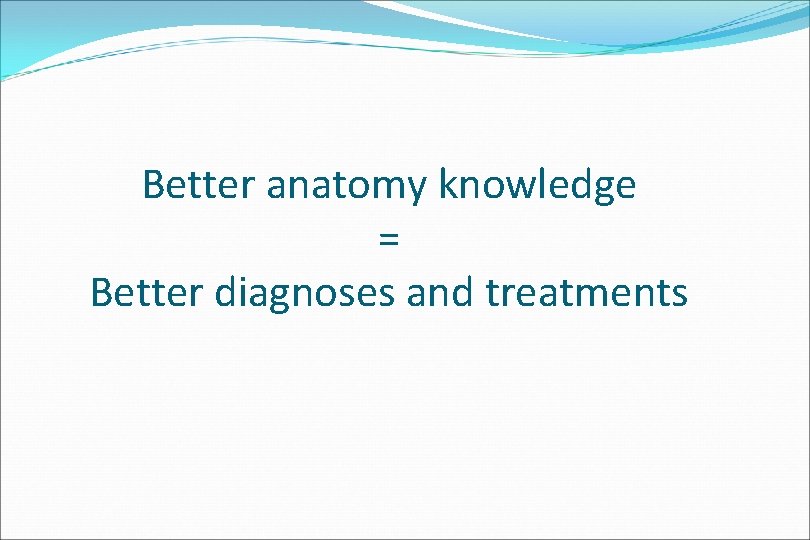 Better anatomy knowledge
=
Better diagnoses and treatments